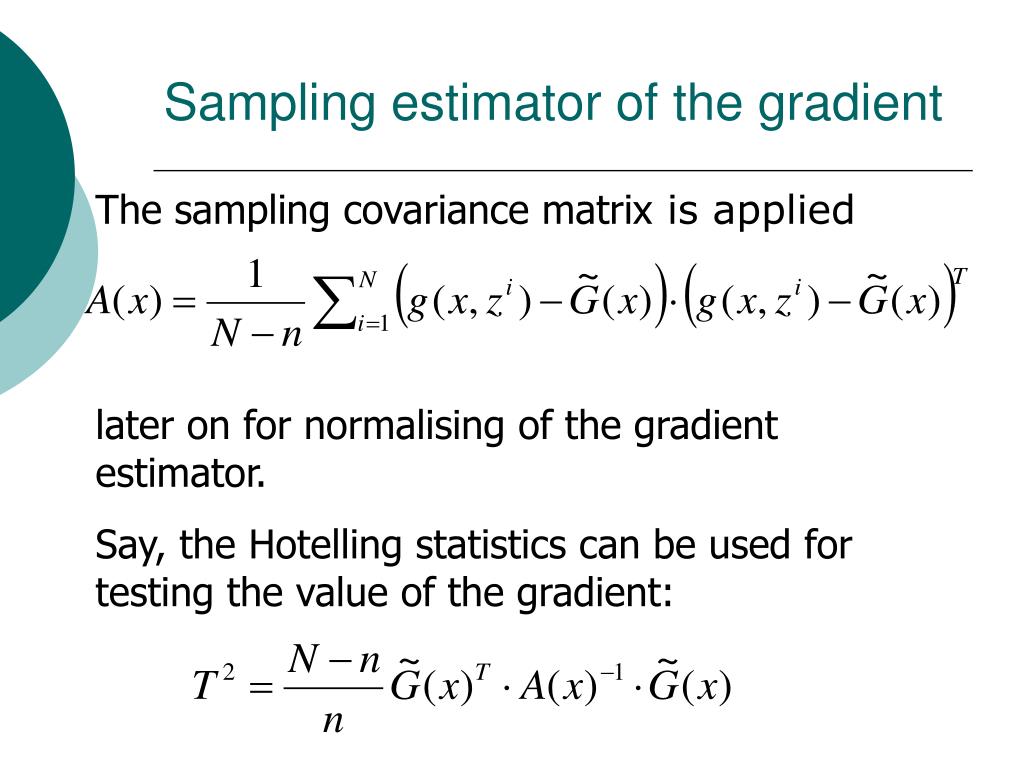 Sampling estimator of the gradient

The sampling covariance matrix is applied

$A(x) = \frac{1}{N-n} \sum_{i=1}^{N} \left( g(x, z^i) - \tilde{G}(x) \right) \cdot \left( g(x, z^i) - \tilde{G}(x) \right)^T$

later on for normalising of the gradient estimator.

Say, the Hotelling statistics can be used for testing the value of the gradient:

$T^2 = \frac{N-n}{n} \tilde{G}(x)^T \cdot A(x)^{-1} \cdot \tilde{G}(x)$